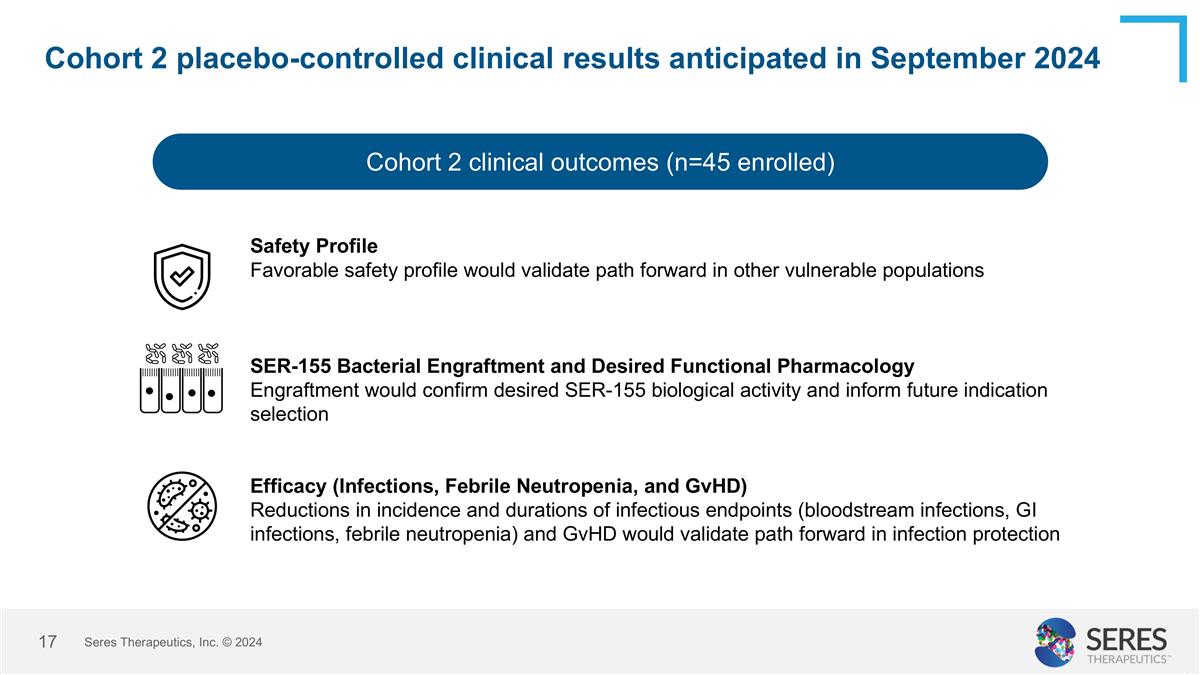 Cohort 2 placebo-controlled clinical results anticipated in September 2024

Cohort 2 clinical outcomes (n=45 enrolled)

Safety Profile
Favorable safety profile would validate path forward in other vulnerable populations

SER-155 Bacterial Engraftment and Desired Functional Pharmacology
Engraftment would confirm desired SER-155 biological activity and inform future indication selection

Efficacy (Infections, Febrile Neutropenia, and GvHD)
Reductions in incidence and durations of infectious endpoints (bloodstream infections, GI infections, febrile neutropenia) and GvHD would validate path forward in infection protection

17 Seres Therapeutics, Inc. © 2024

SERES THERAPEUTICS™